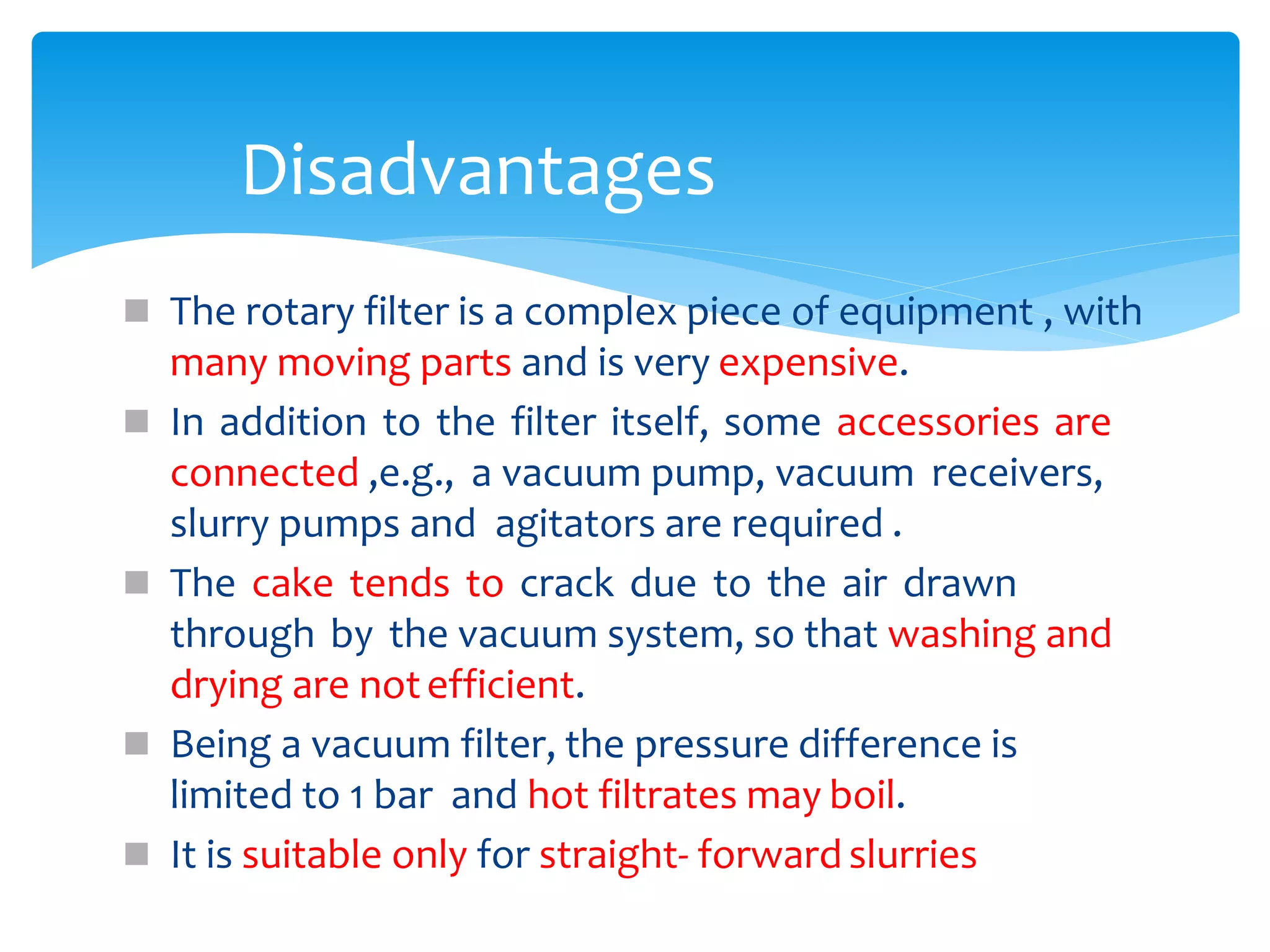 Disadvantages

The rotary filter is a complex piece of equipment , with many moving parts and is very expensive.

In addition to the filter itself, some accessories are connected ,e.g., a vacuum pump, vacuum receivers, slurry pumps and agitators are required .

The cake tends to crack due to the air drawn through by the vacuum system, so that washing and drying are not efficient.

Being a vacuum filter, the pressure difference is limited to 1 bar and hot filtrates may boil.

It is suitable only for straight- forward slurries